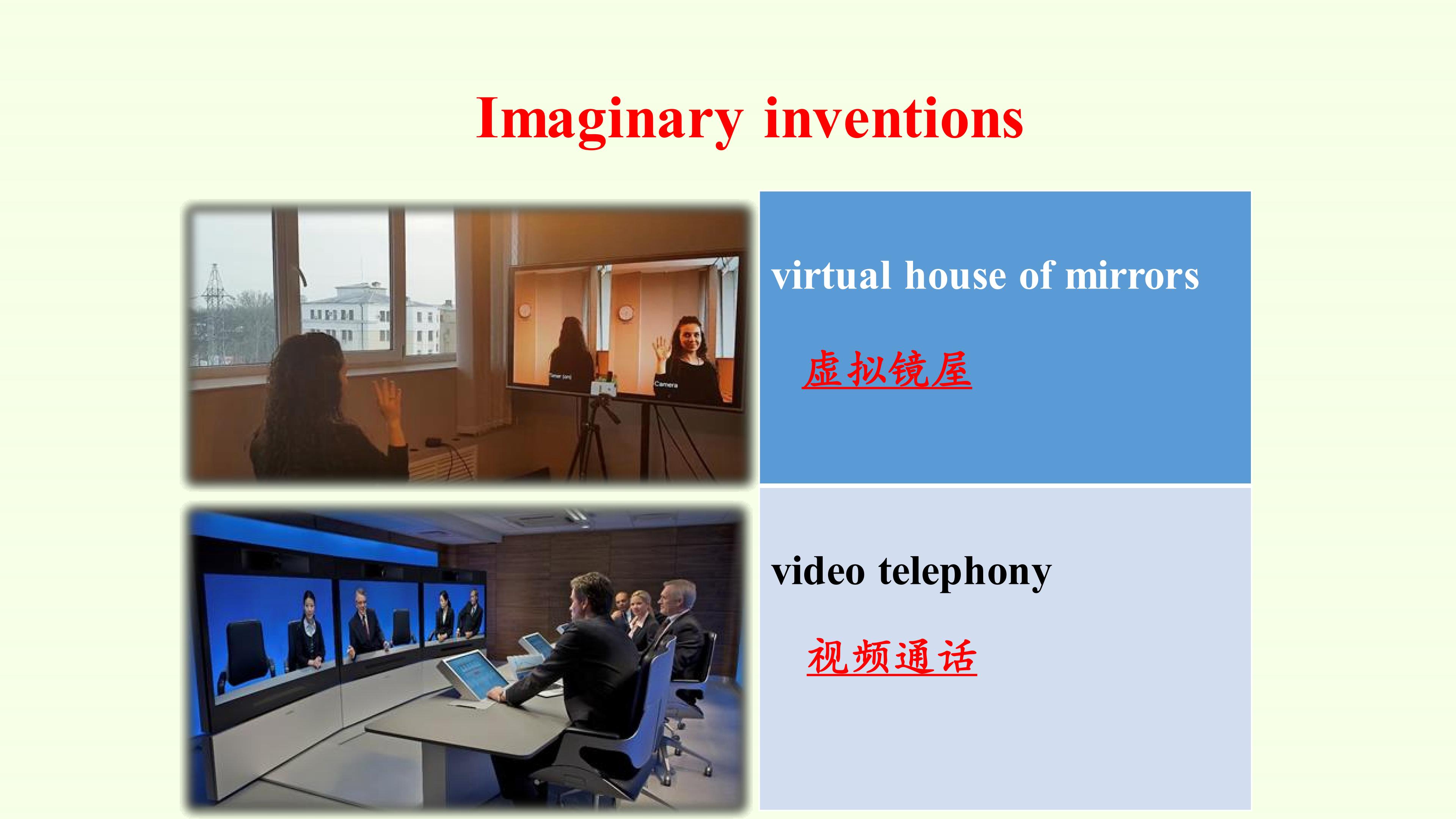 Imaginary inventions

virtual house of mirrors

虚拟镜屋

video telephony

视频通话